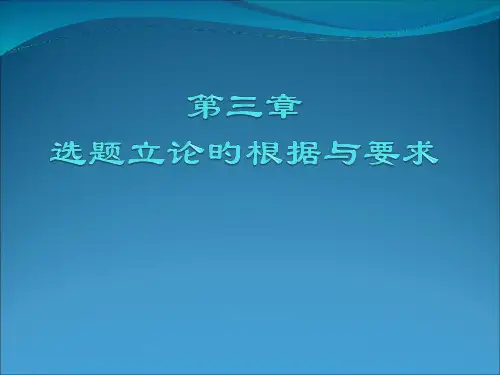 第三章
选题立论的根据与要求